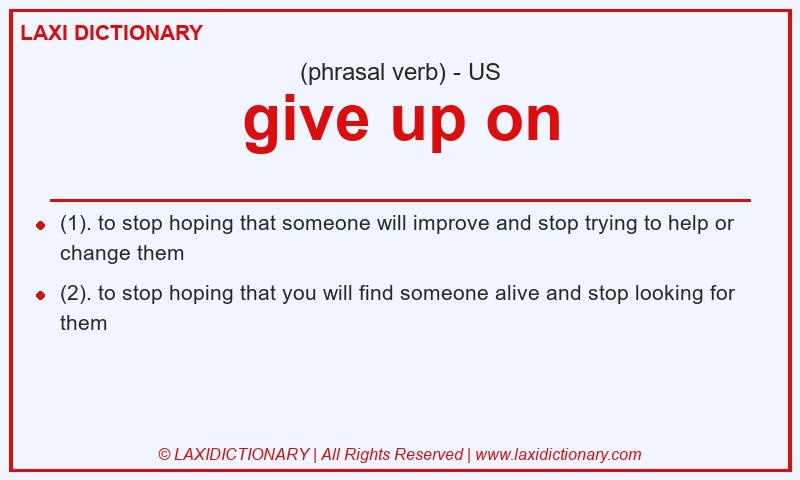 LAXI DICTIONARY

(phrasal verb) - US

give up on

- (1). to stop hoping that someone will improve and stop trying to help or change them
- (2). to stop hoping that you will find someone alive and stop looking for them

© LAXIDICTIONARY | All Rights Reserved | www.laxidictionary.com